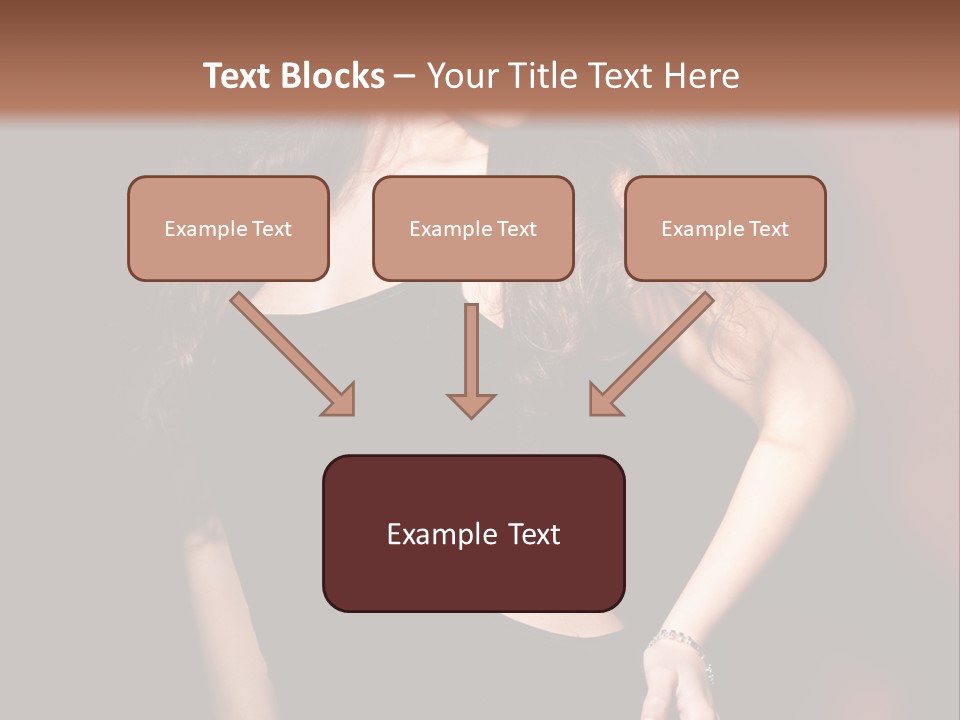 Text Blocks – Your Title Text Here

Example Text

Example Text

Example Text

Example Text